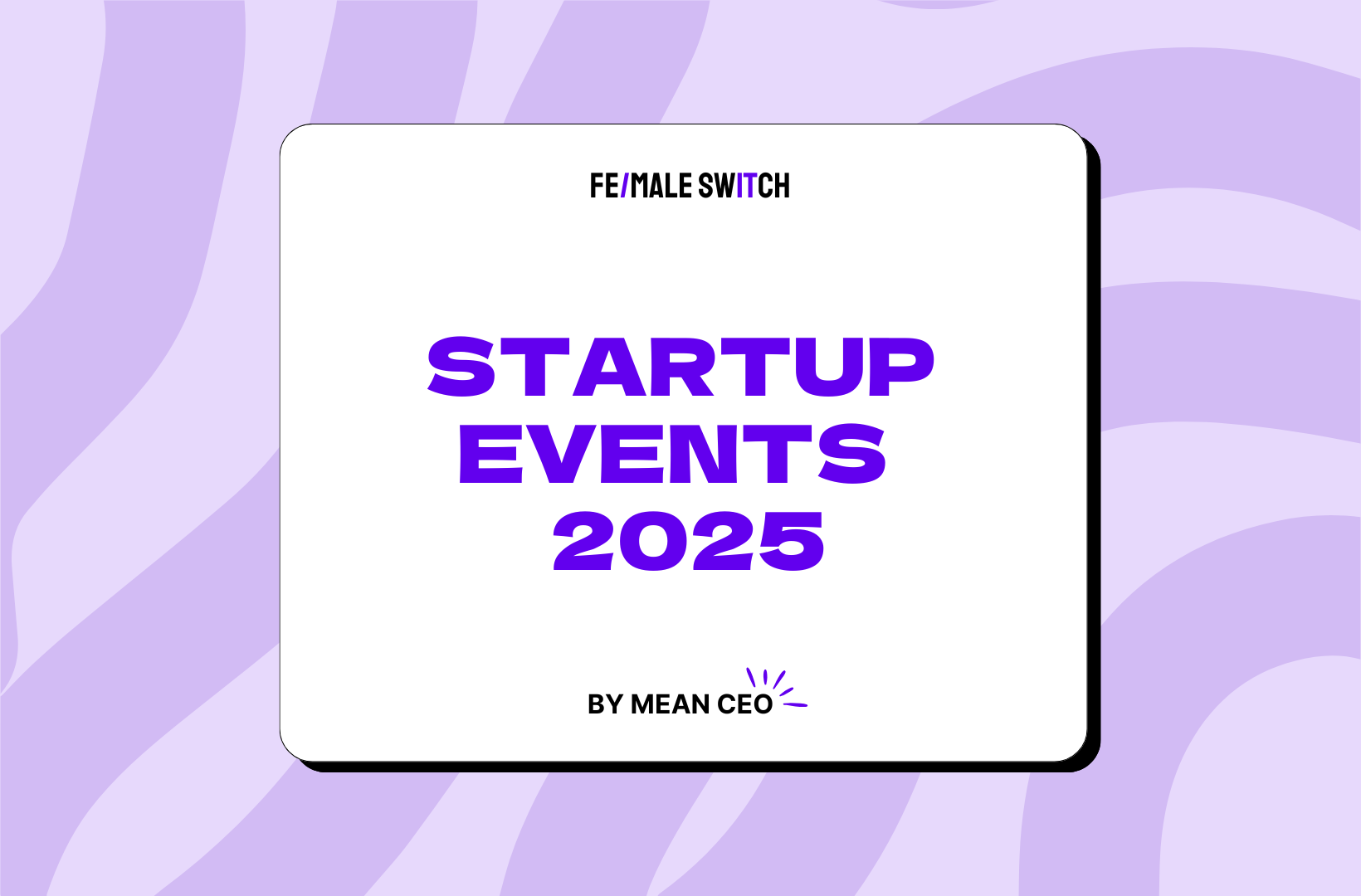 FE/MALE SWITCH

STARTUP EVENTS 2025

BY MEAN CEO